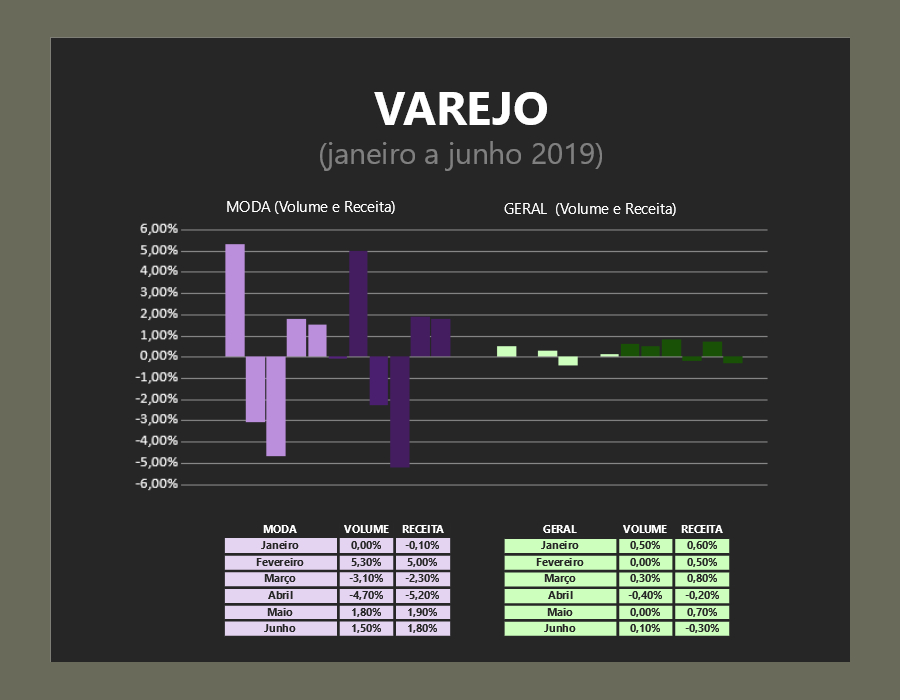 VAREJO
(janeiro a junho 2019)

MODA (Volume e Receita)

GERAL (Volume e Receita)

6,00%
5,00%
4,00%
3,00%
2,00%
1,00%
0,00%
-1,00%
-2,00%
-3,00%
-4,00%
-5,00%
-6,00%

| MODA | VOLUME | RECEITA |
|---|---|---|
| Janeiro | 0,00% | -0,10% |
| Fevereiro | 5,30% | 5,00% |
| Março | -3,10% | -2,30% |
| Abril | -4,70% | -5,20% |
| Maio | 1,80% | 1,90% |
| Junho | 1,50% | 1,80% |

| GERAL | VOLUME | RECEITA |
|---|---|---|
| Janeiro | 0,50% | 0,60% |
| Fevereiro | 0,00% | 0,50% |
| Março | 0,30% | 0,80% |
| Abril | -0,40% | -0,20% |
| Maio | 0,00% | 0,70% |
| Junho | 0,10% | -0,30% |